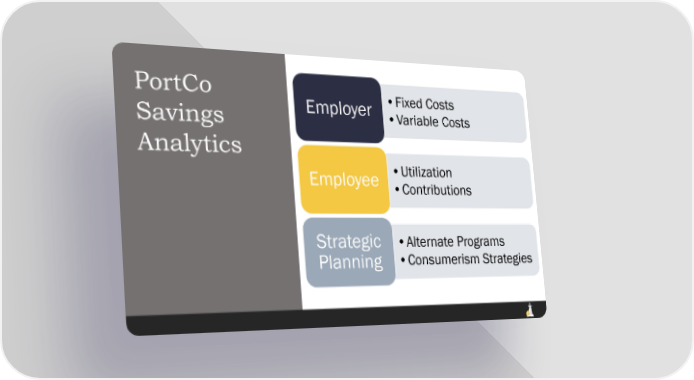 PortCo Savings Analytics

Employer

• Fixed Costs
• Variable Costs

Employee

• Utilization
• Contributions

Strategic Planning

• Alternate Programs
• Consumerism Strategies